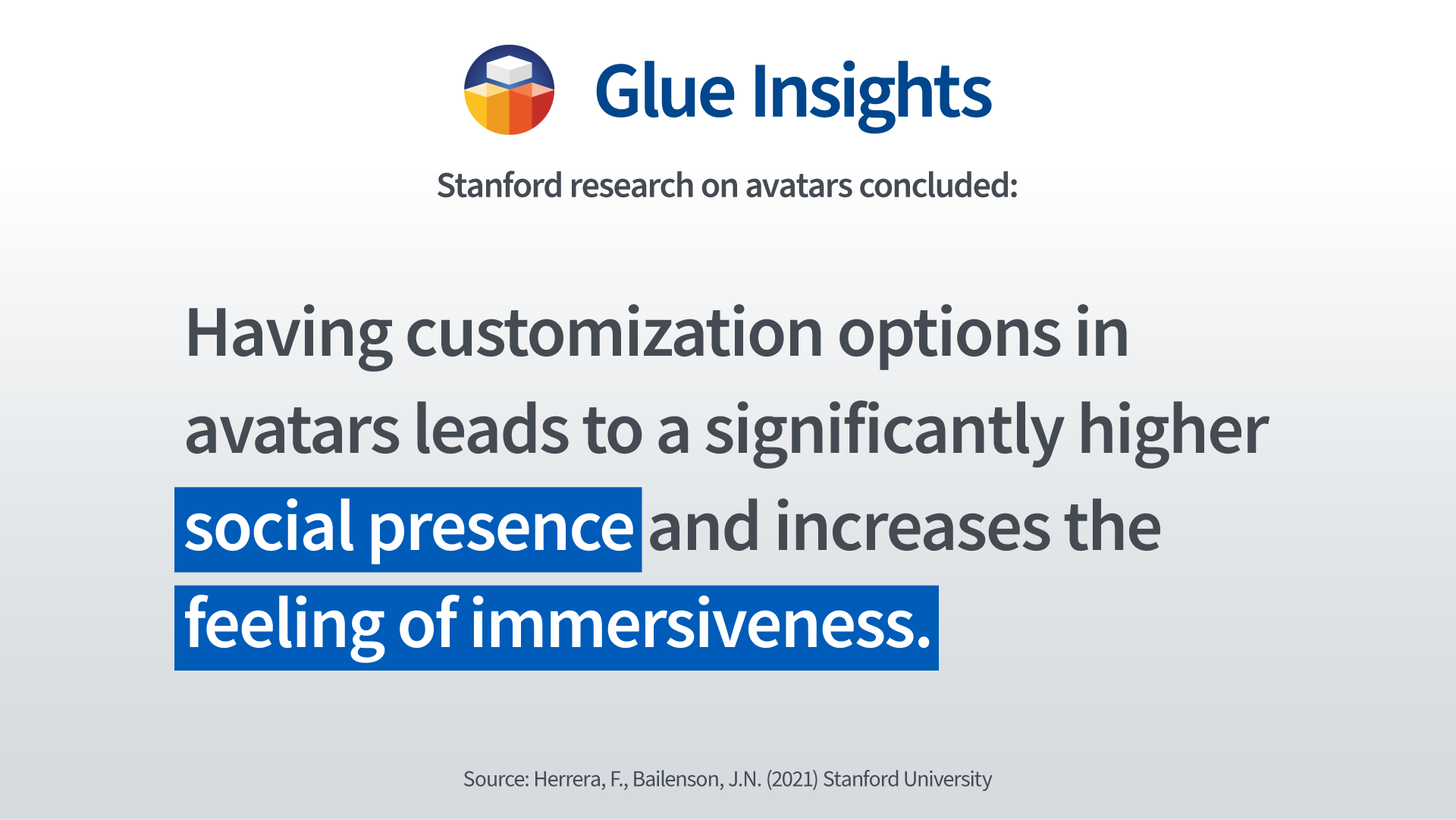 Glue Insights

Stanford research on avatars concluded:

Having customization options in avatars leads to a significantly higher social presence and increases the feeling of immersiveness.

Source: Herrera, F., Bailenson, J.N. (2021) Stanford University